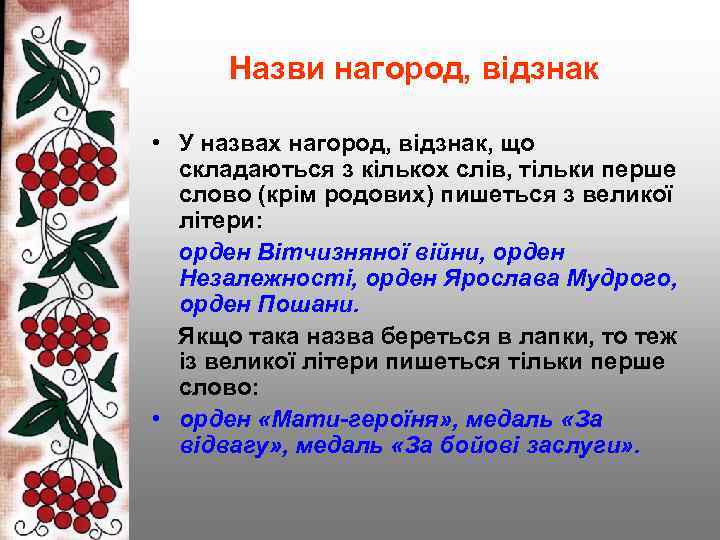 Назви нагород, відзнак

• У назвах нагород, відзнак, що складаються з кількох слів, тільки перше слово (крім родових) пишеться з великої літери:

орден Вітчизняної війни, орден Незалежності, орден Ярослава Мудрого, орден Пошани.

Якщо така назва береться в лапки, то теж із великої літери пишеться тільки перше слово:

• орден «Мати-героїня», медаль «За відвагу», медаль «За бойові заслуги».